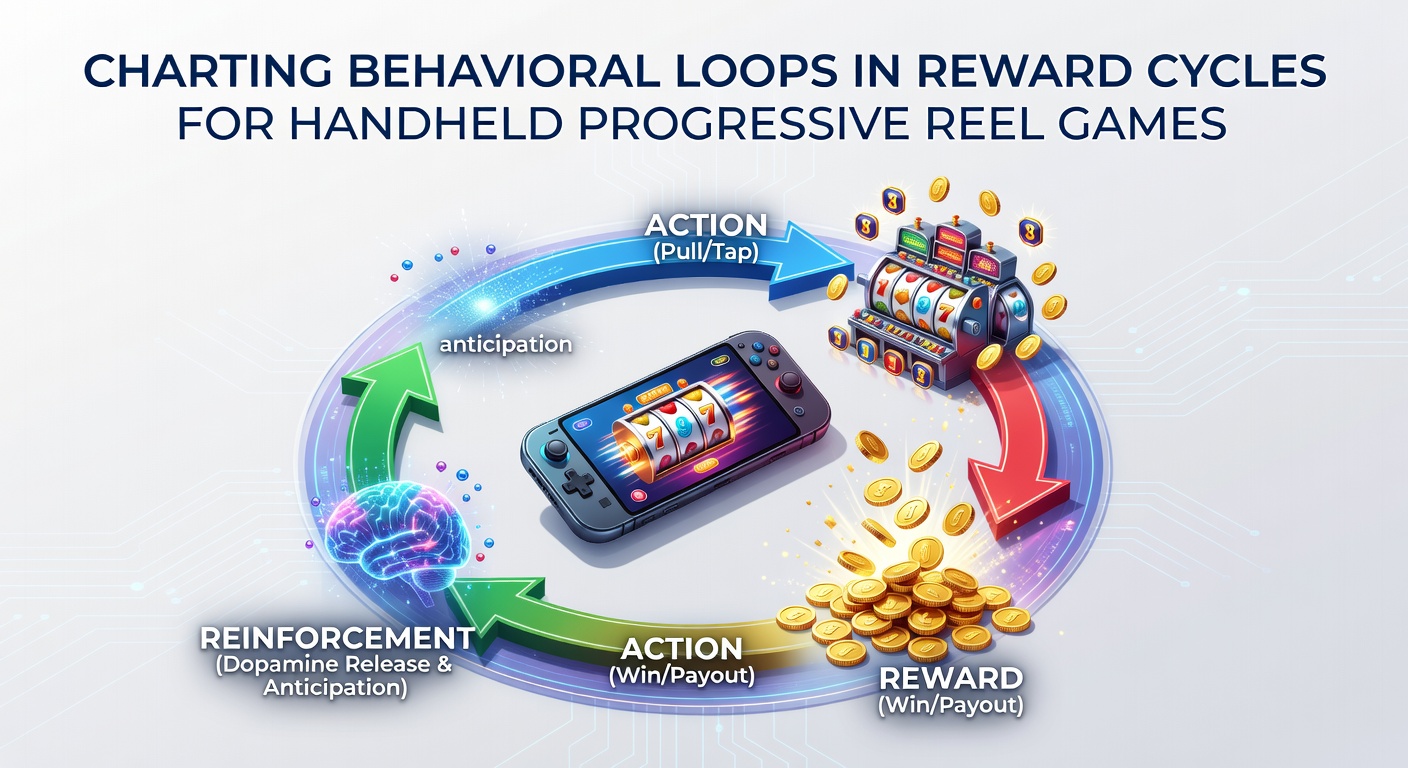 CHARTING BEHAVIORAL LOOPS IN REWARD CYCLES FOR HANDHELD PROGRESSIVE REEL GAMES

ACTION
(Pull/Tap)

anticipation

REINFORCEMENT
(Dopamine Release & Anticipation)

ACTION
(Win/Payout)

REWARD
(Win/Payout)